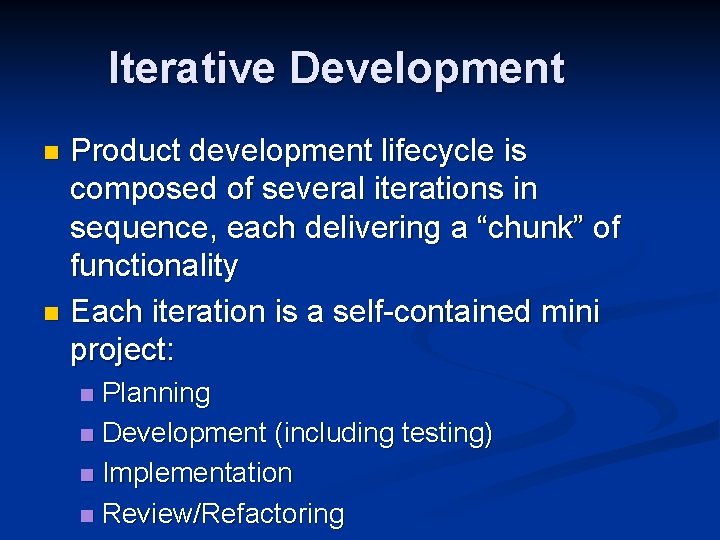 Iterative Development

Product development lifecycle is composed of several iterations in sequence, each delivering a “chunk” of functionality

Each iteration is a self-contained mini project:

Planning

Development (including testing)

Implementation

Review/Refactoring